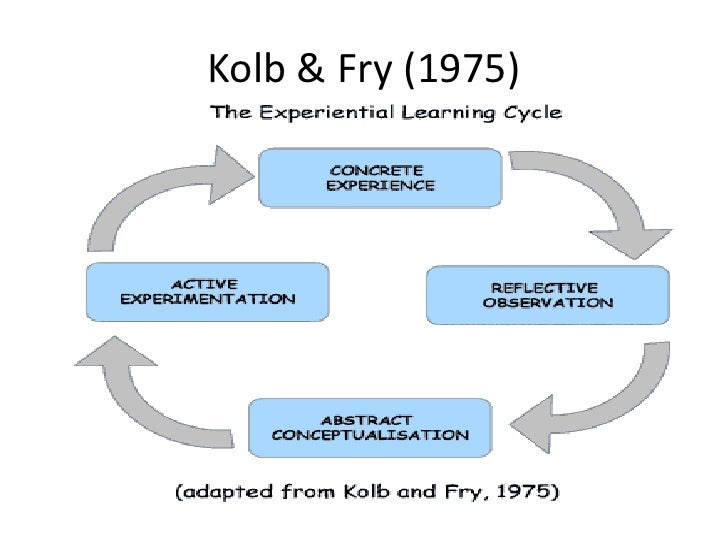 Kolb & Fry (1975)

The Experiential Learning Cycle

CONCRETE EXPERIENCE

REFLECTIVE OBSERVATION

ABSTRACT CONCEPTUALISATION

ACTIVE EXPERIMENTATION

(adapted from Kolb and Fry, 1975)